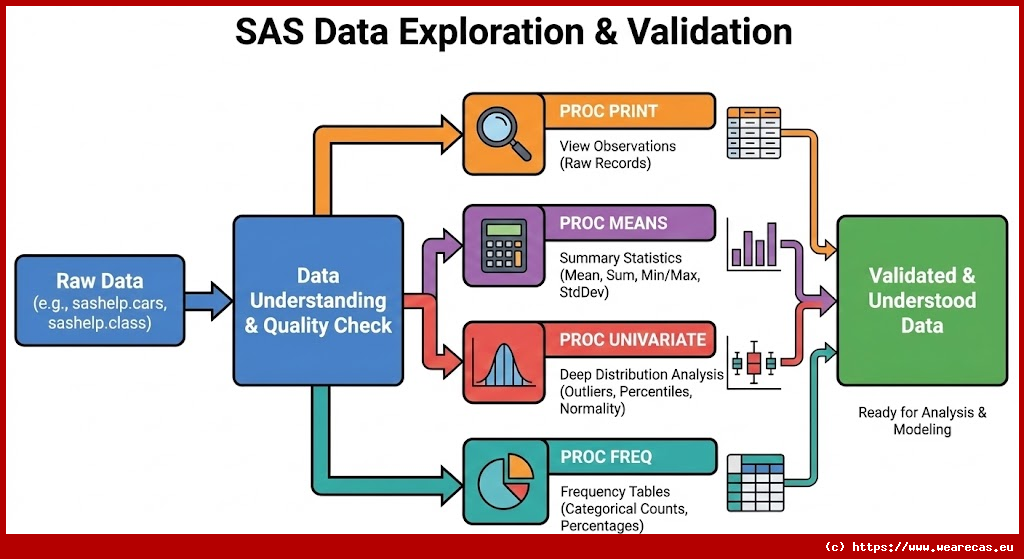 SAS Data Exploration & Validation

Raw Data
(e.g., sashelp.cars, sashelp.class)

Data Understanding & Quality Check

PROC PRINT
View Observations (Raw Records)

PROC MEANS
Summary Statistics (Mean, Sum, Min/Max, StdDev)

PROC UNIVARIATE
Deep Distribution Analysis (Outliers, Percentiles, Normality)

PROC FREQ
Frequency Tables (Categorical Counts, Percentages)

Validated & Understood Data

Ready for Analysis & Modeling

(c) https://www.wearecas.eu